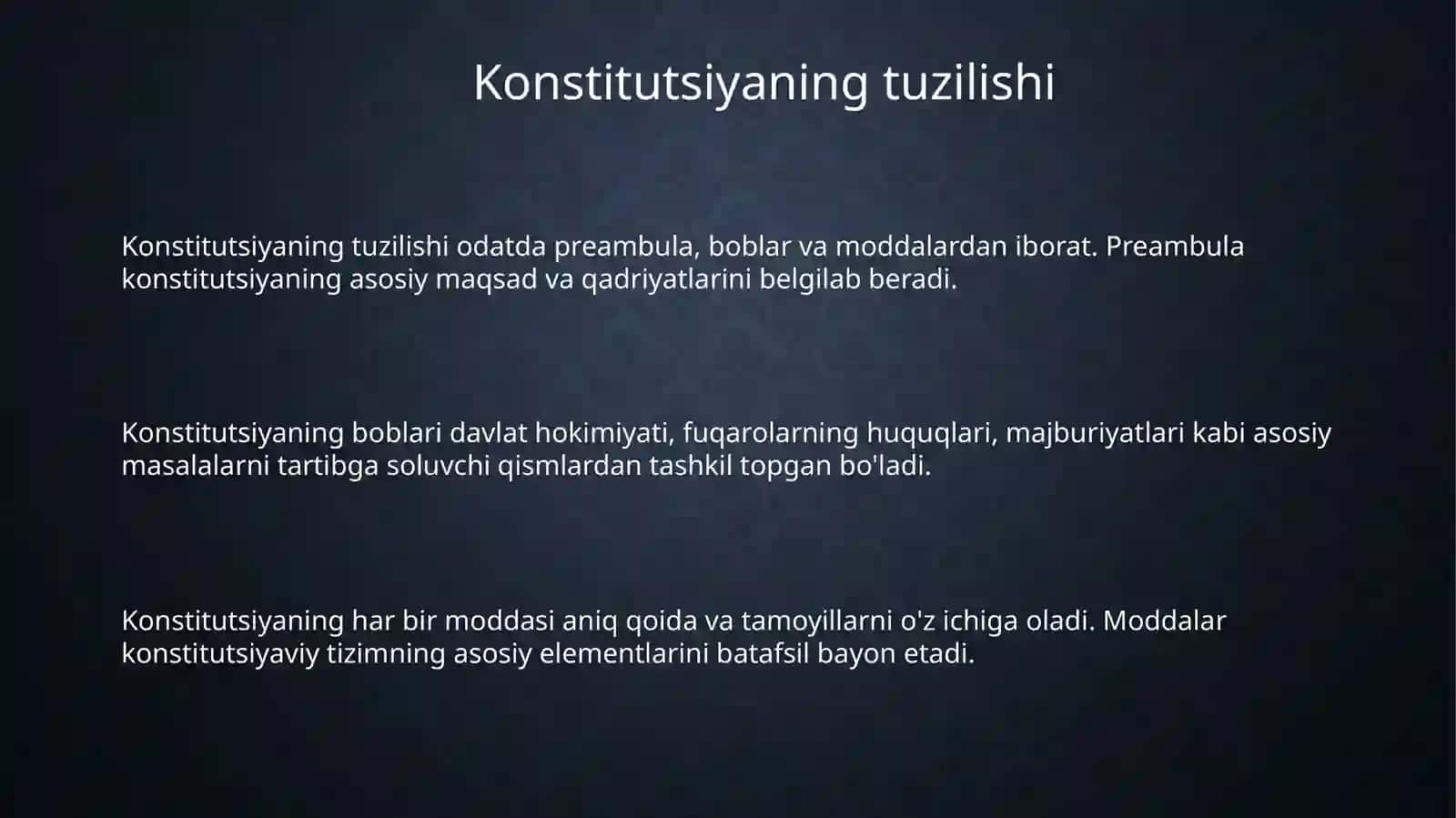 Konstitutsiyaning tuzilishi

Konstitutsiyaning tuzilishi odatda preambula, boblar va moddalardan iborat. Preambula konstitutsiyaning asosiy maqsad va qadriyatlarini belgilab beradi.

Konstitutsiyaning boblari davlat hokimiyati, fuqarolarning huquqlari, majburiyatlari kabi asosiy masalalarni tartibga soluvchi qismlardan tashkil topgan bo'ladi.

Konstitutsiyaning har bir moddasi aniq qoida va tamoyillarni o'z ichiga oladi. Moddalar konstitutsiyaviy tizimning asosiy elementlarini batafsil bayon etadi.